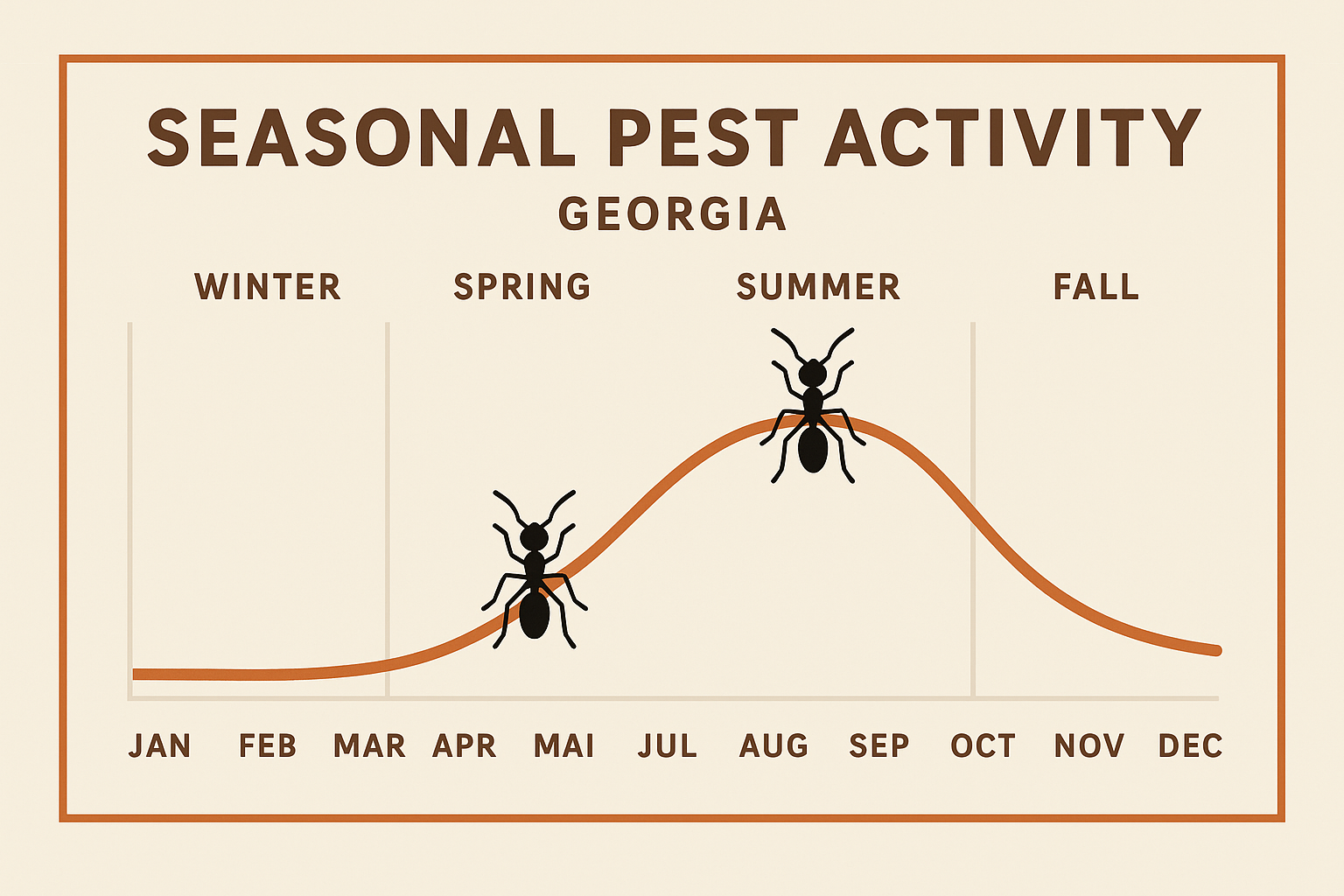 SEASONAL PEST ACTIVITY
GEORGIA

WINTER SPRING SUMMER FALL

JAN FEB MAR APR MAI JUL AUG SEP OCT NOV DEC